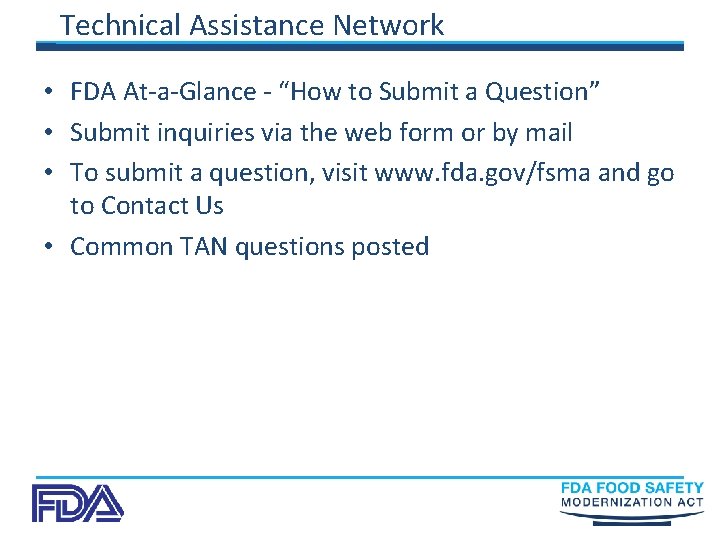 Technical Assistance Network

• FDA At-a-Glance - “How to Submit a Question”
• Submit inquiries via the web form or by mail
• To submit a question, visit www.fda.gov/fsma and go to Contact Us
• Common TAN questions posted

FDA

FDA FOOD SAFETY
MODERNIZATION ACT